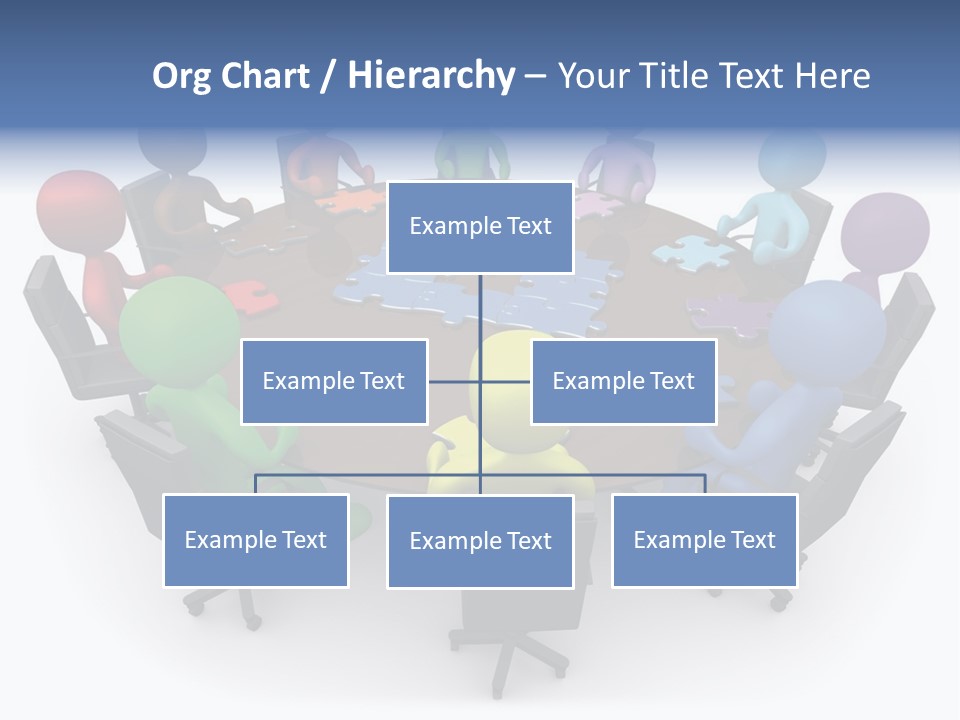 Org Chart / Hierarchy – Your Title Text Here

Example Text

Example Text

Example Text

Example Text

Example Text

Example Text